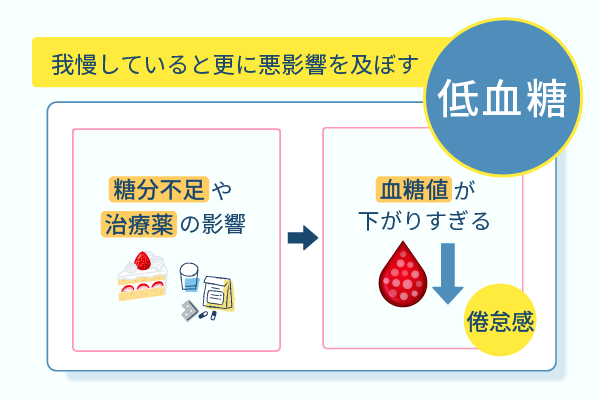 我慢していると更に悪影響を及ぼす

低血糖

糖分不足や
治療薬の影響

血糖値が
下がりすぎる

倦怠感